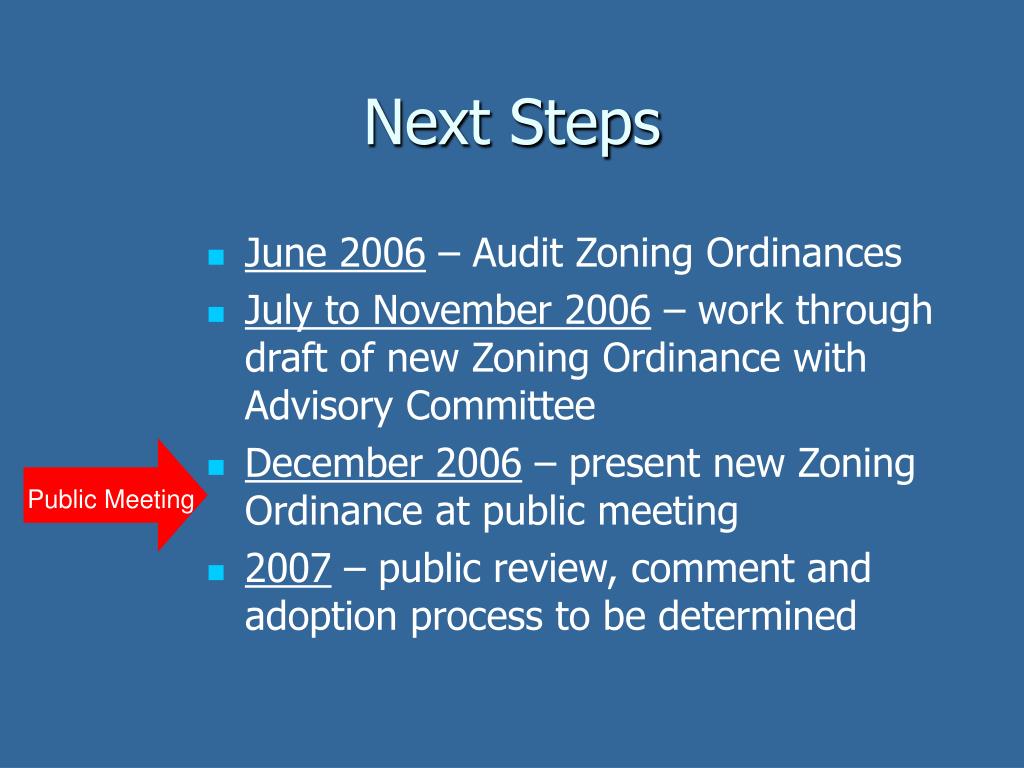 Next Steps

- June 2006 – Audit Zoning Ordinances
- July to November 2006 – work through draft of new Zoning Ordinance with Advisory Committee
- December 2006 – present new Zoning Ordinance at public meeting
- 2007 – public review, comment and adoption process to be determined

Public Meeting